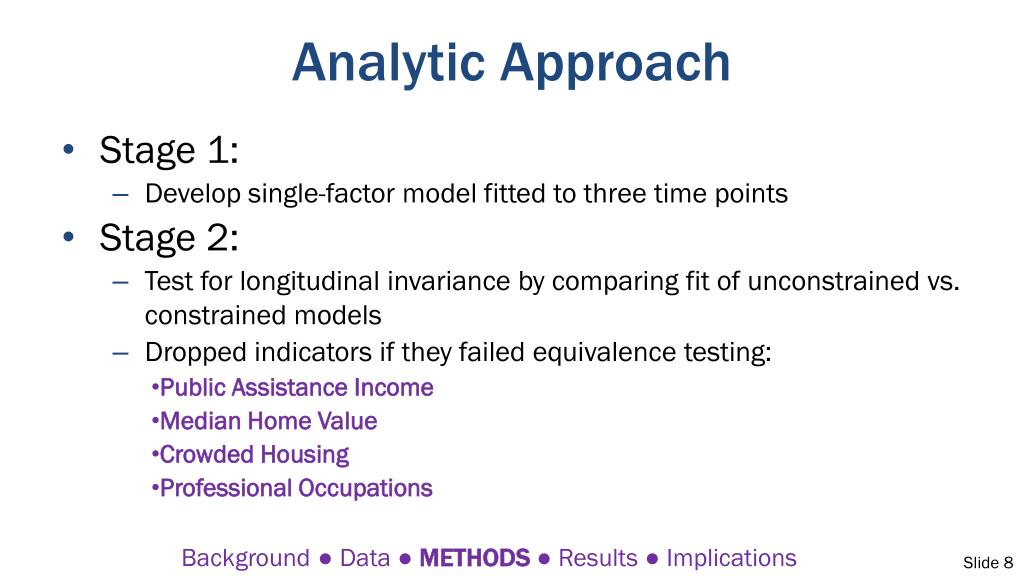 Analytic Approach

• Stage 1:
– Develop single-factor model fitted to three time points

• Stage 2:
– Test for longitudinal invariance by comparing fit of unconstrained vs. constrained models
– Dropped indicators if they failed equivalence testing:
•Public Assistance Income
•Median Home Value
•Crowded Housing
•Professional Occupations

Background ● Data ● METHODS ● Results ● Implications

Slide 8